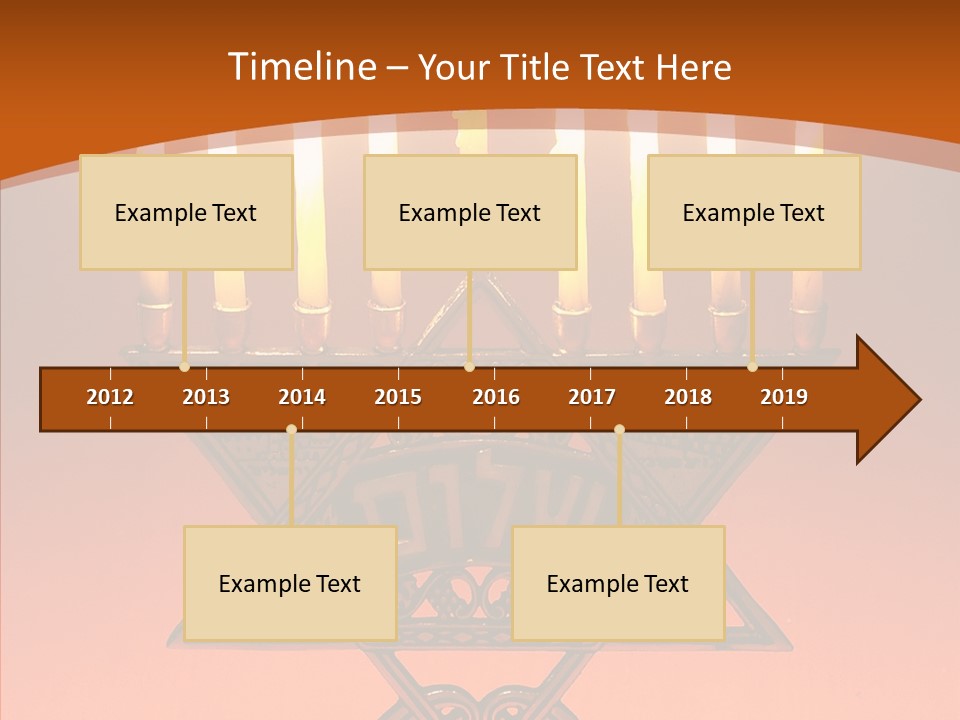 Timeline – Your Title Text Here

Example Text

Example Text

Example Text

2012 2013 2014 2015 2016 2017 2018 2019

Example Text

Example Text